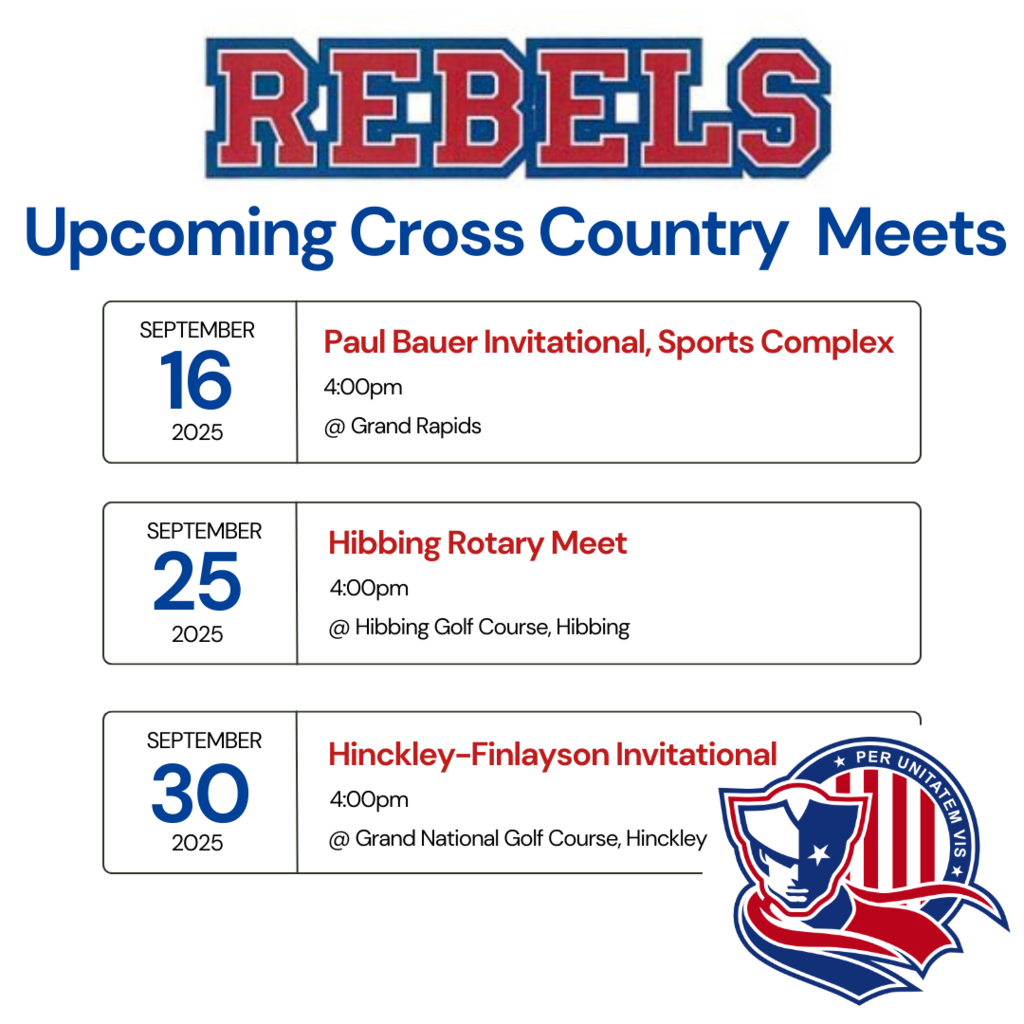 REBELS

Upcoming Cross Country Meets

SEPTEMBER
16
2025

Paul Bauer Invitational, Sports Complex
4:00pm
@ Grand Rapids

SEPTEMBER
25
2025

Hibbing Rotary Meet
4:00pm
@ Hibbing Golf Course, Hibbing

SEPTEMBER
30
2025

Hinckley-Finlayson Invitational
4:00pm
@ Grand National Golf Course, Hinckley

PER UNITATEM VIS